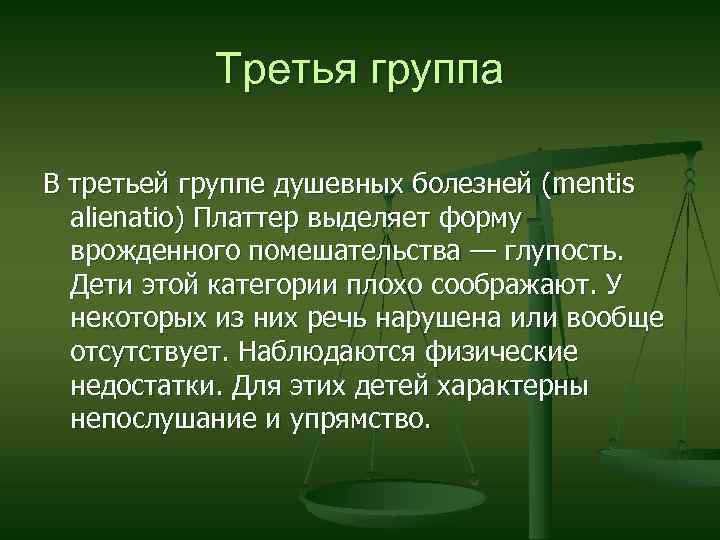 Третья группа

В третьей группе душевных болезней (mentis alienatio) Платтер выделяет форму врожденного помешательства — глупость. Дети этой категории плохо соображают. У некоторых из них речь нарушена или вообще отсутствует. Наблюдаются физические недостатки. Для этих детей характерны непослушание и упрямство.